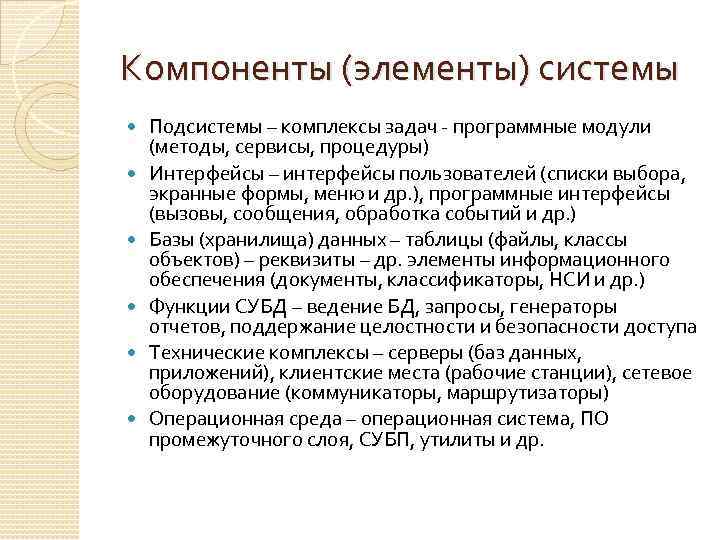 Компоненты (элементы) системы

- Подсистемы – комплексы задач - программные модули (методы, сервисы, процедуры)
- Интерфейсы – интерфейсы пользователей (списки выбора, экранные формы, меню и др.), программные интерфейсы (вызовы, сообщения, обработка событий и др.)
- Базы (хранилища) данных – таблицы (файлы, классы объектов) – реквизиты – др. элементы информационного обеспечения (документы, классификаторы, НСИ и др.)
- Функции СУБД – ведение БД, запросы, генераторы отчетов, поддержание целостности и безопасности доступа
- Технические комплексы – серверы (баз данных, приложений), клиентские места (рабочие станции), сетевое оборудование (коммуникаторы, маршрутизаторы)
- Операционная среда – операционная система, ПО промежуточного слоя, СУБП, утилиты и др.